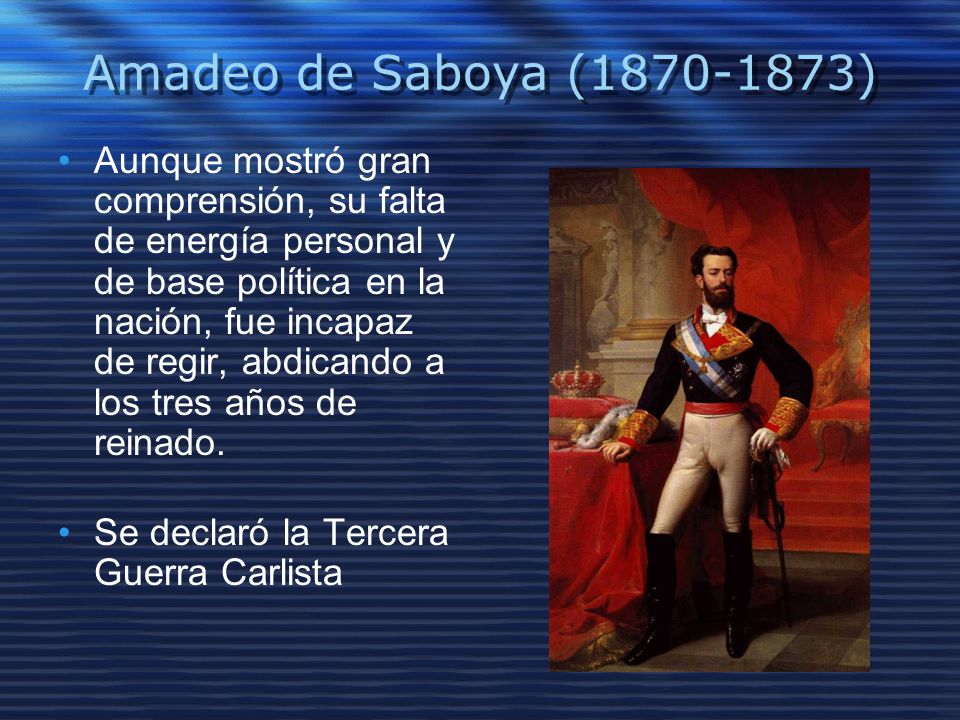 Amadeo de Saboya (1870-1873)

• Aunque mostró gran comprensión, su falta de energía personal y de base política en la nación, fue incapaz de regir, abdicando a los tres años de reinado.

• Se declaró la Tercera Guerra Carlista